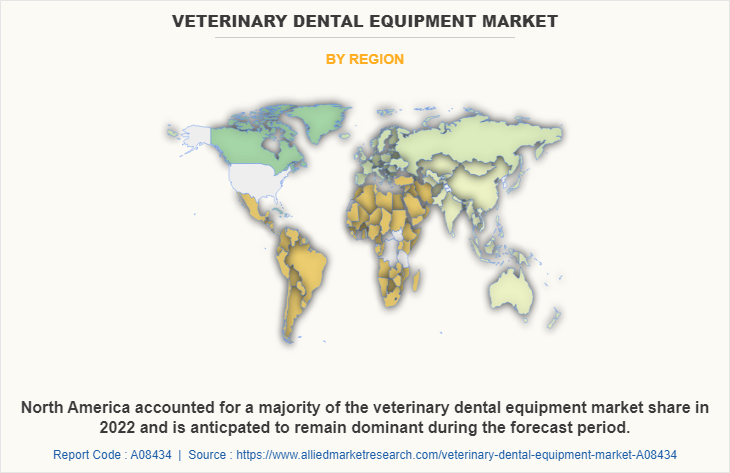 VETERINARY DENTAL EQUIPMENT MARKET

BY REGION

North America accounted for a majority of the veterinary dental equipment market share in 2022 and is anticpated to remain dominant during the forecast period.

Report Code : A08434 | Source : https://www.alliedmarketresearch.com/veterinary-dental-equipment-market-A08434